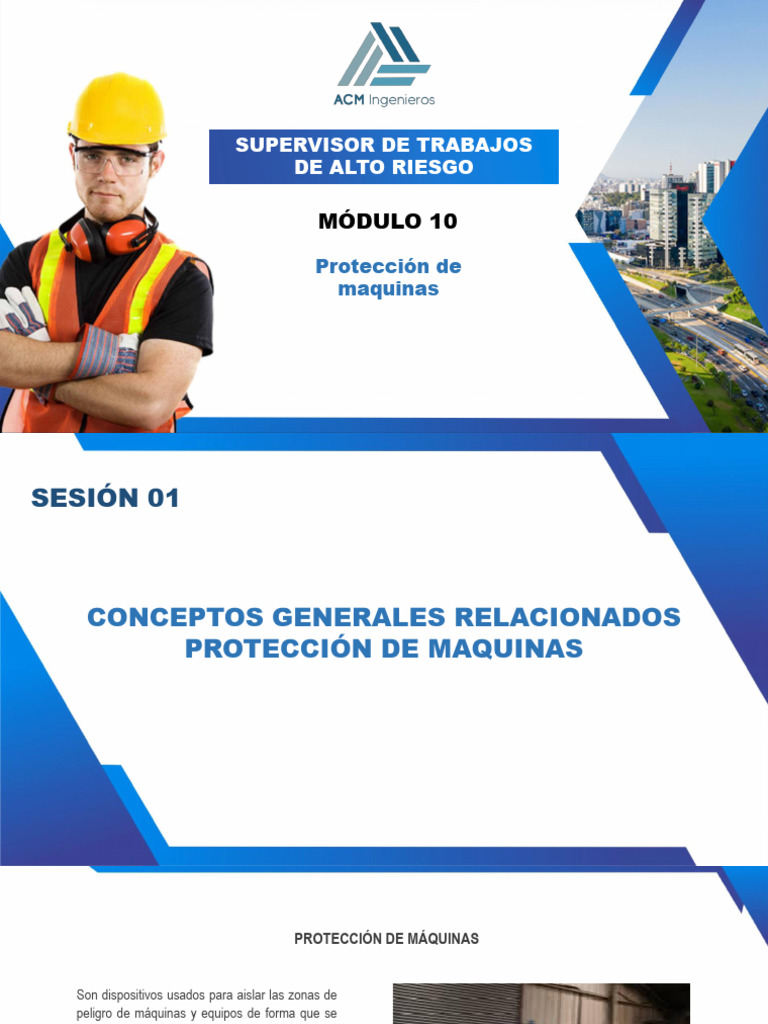 ACM Ingenieros

SUPERVISOR DE TRABAJOS DE ALTO RIESGO

MÓDULO 10

Protección de maquinas

SESIÓN 01

CONCEPTOS GENERALES RELACIONADOS PROTECCIÓN DE MAQUINAS

PROTECCIÓN DE MÁQUINAS

Son dispositivos usados para aislar las zonas de peligro de máquinas y equipos de forma que se